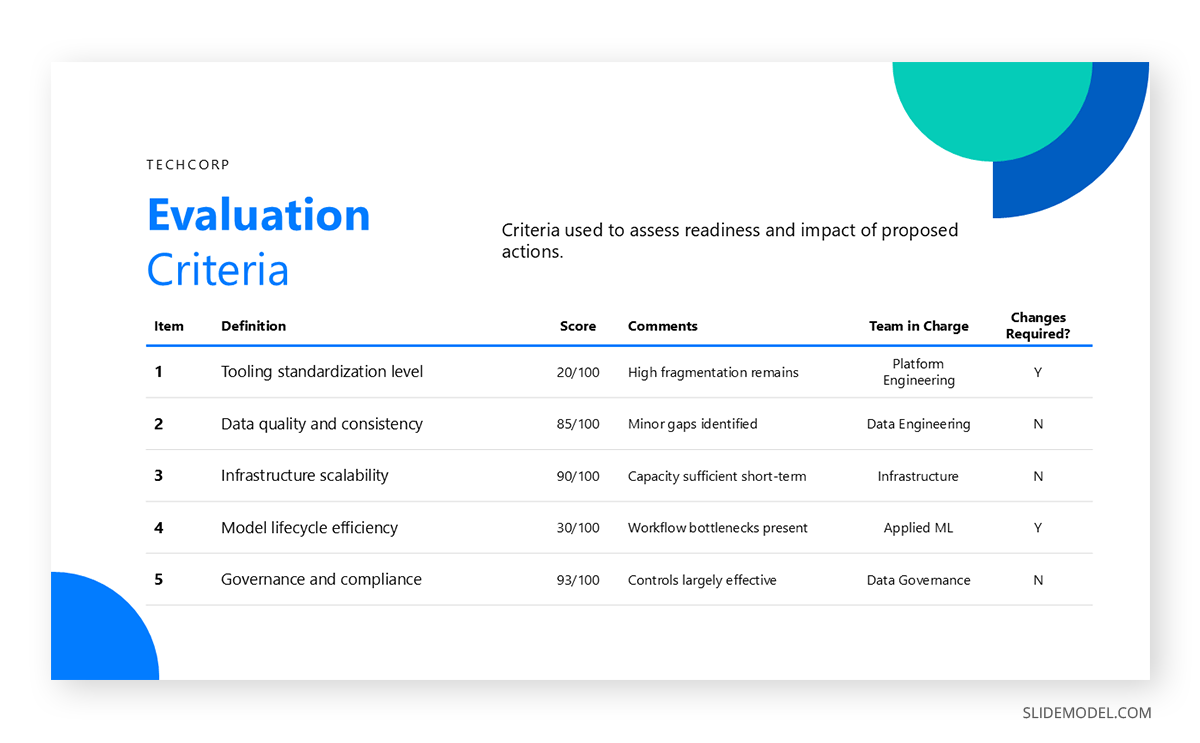 TECHCORP

Evaluation
Criteria

Criteria used to assess readiness and impact of proposed actions.

| Item | Definition | Score | Comments | Team in Charge | Changes Required? |
|---|---|---|---|---|---|
| 1 | Tooling standardization level | 20/100 | High fragmentation remains | Platform Engineering | Y |
| 2 | Data quality and consistency | 85/100 | Minor gaps identified | Data Engineering | N |
| 3 | Infrastructure scalability | 90/100 | Capacity sufficient short-term | Infrastructure | N |
| 4 | Model lifecycle efficiency | 30/100 | Workflow bottlenecks present | Applied ML | Y |
| 5 | Governance and compliance | 93/100 | Controls largely effective | Data Governance | N |

SLIDEMODEL.COM